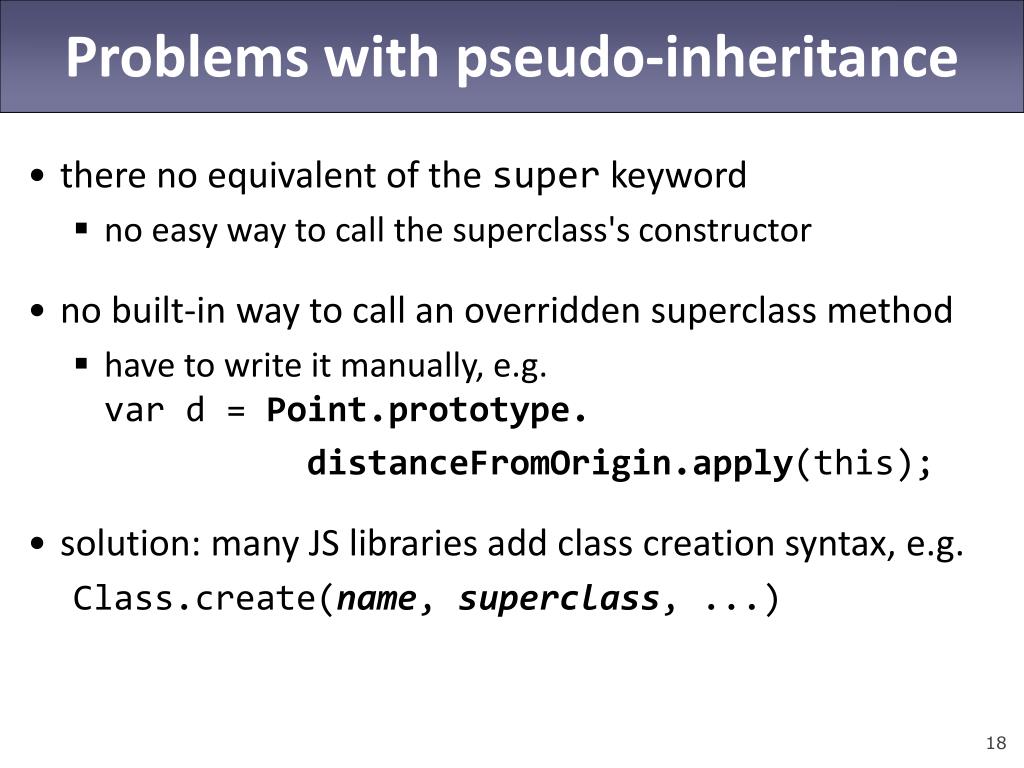 Problems with pseudo-inheritance

• there no equivalent of the super keyword
  ▪ no easy way to call the superclass's constructor

• no built-in way to call an overridden superclass method
  ▪ have to write it manually, e.g.
  var d = Point.prototype.
  distanceFromOrigin.apply(this);

• solution: many JS libraries add class creation syntax, e.g.
  Class.create(name, superclass, ...)

18